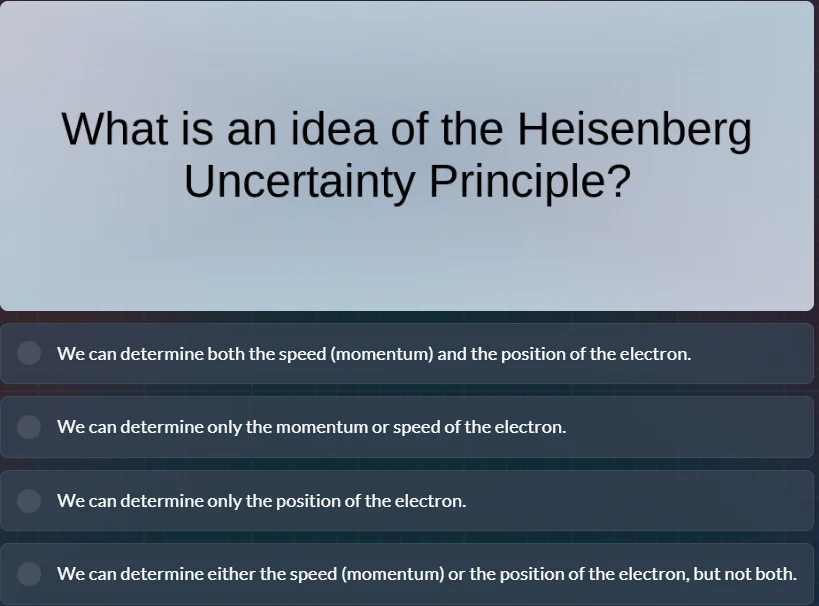 What is an idea of the Heisenberg Uncertainty Principle?

We can determine both the speed (momentum) and the position of the electron.

We can determine only the momentum or speed of the electron.

We can determine only the position of the electron.

We can determine either the speed (momentum) or the position of the electron, but not both.